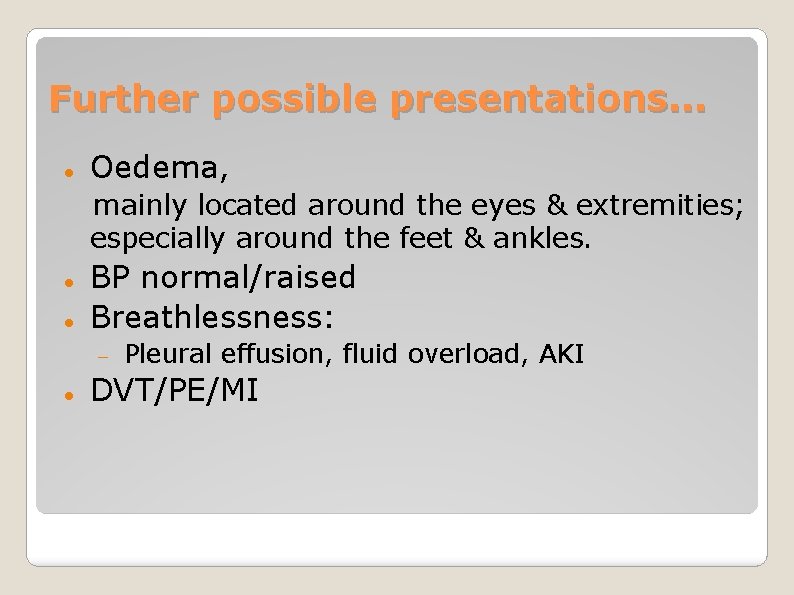 Further possible presentations…

- Oedema,
  mainly located around the eyes & extremities; especially around the feet & ankles.
- BP normal/raised
- Breathlessness:
  - Pleural effusion, fluid overload, AKI
- DVT/PE/MI